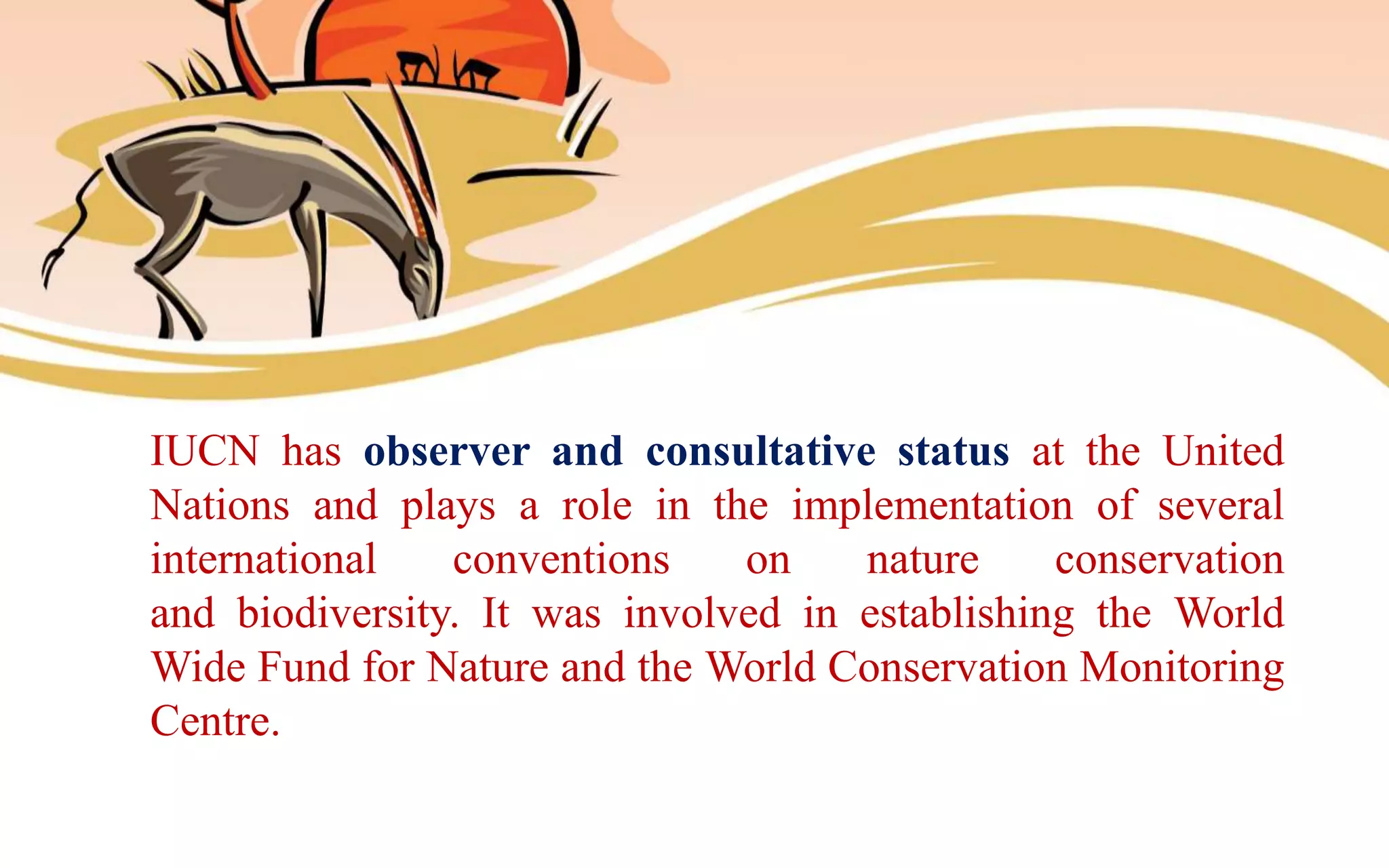 IUCN has observer and consultative status at the United Nations and plays a role in the implementation of several international conventions on nature conservation and biodiversity. It was involved in establishing the World Wide Fund for Nature and the World Conservation Monitoring Centre.